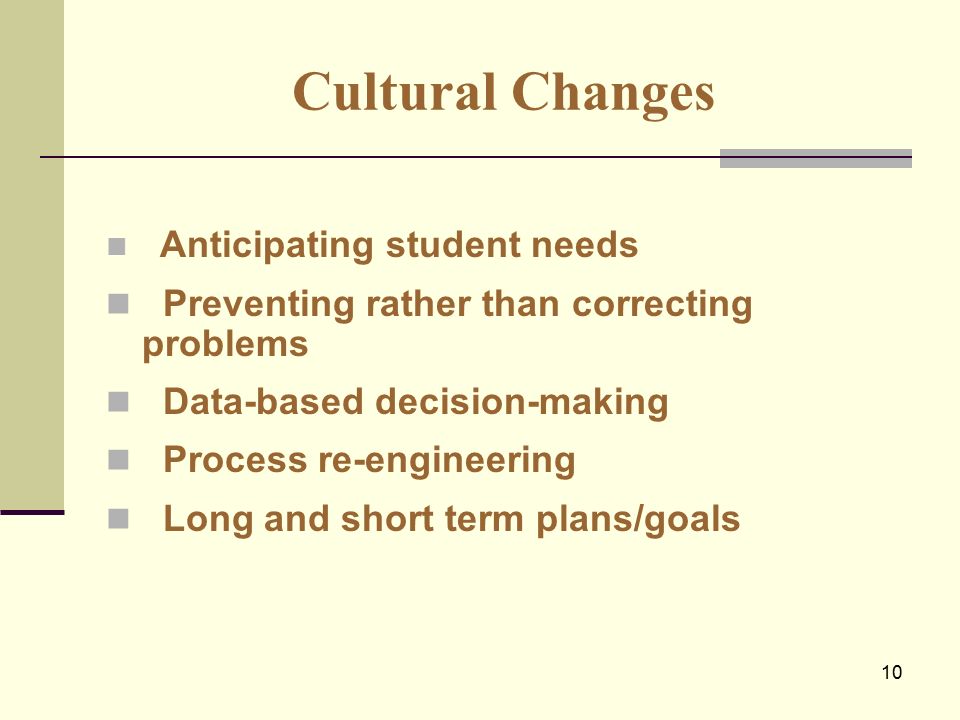 Cultural Changes

- Anticipating student needs
- Preventing rather than correcting problems
- Data-based decision-making
- Process re-engineering
- Long and short term plans/goals

10